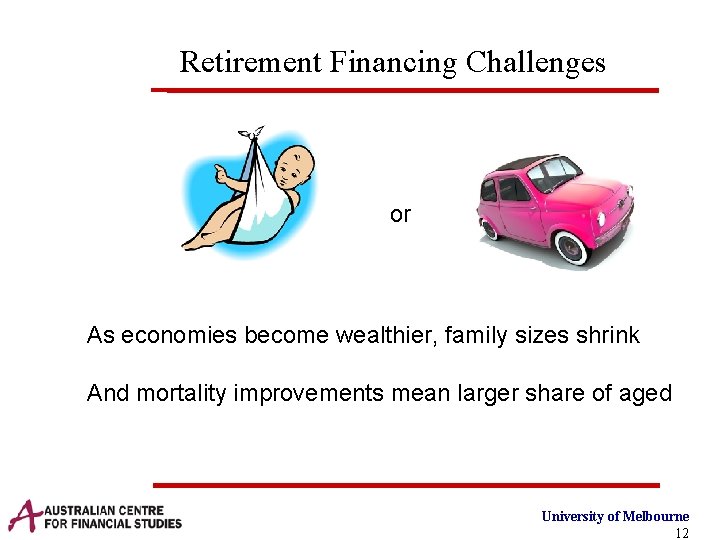 Retirement Financing Challenges

or

As economies become wealthier, family sizes shrink

And mortality improvements mean larger share of aged

AUSTRALIAN CENTRE FOR FINANCIAL STUDIES

University of Melbourne
12